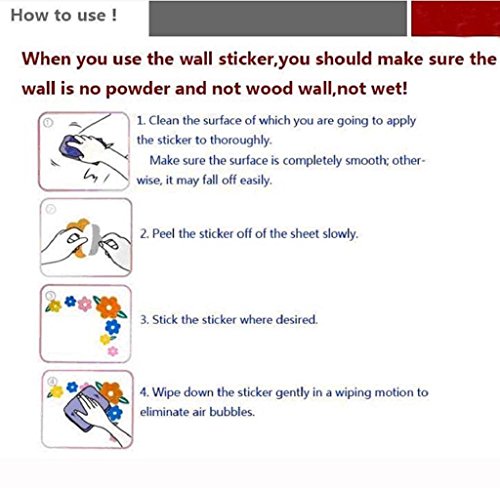 How to use !

When you use the wall sticker,you should make sure the wall is no powder and not wood wall,not wet!

①

1. Clean the surface of which you are going to apply the sticker to thoroughly.
Make sure the surface is completely smooth; otherwise, it may fall off easily.

②

2. Peel the sticker off of the sheet slowly.

③

3. Stick the sticker where desired.

④

4. Wipe down the sticker gently in a wiping motion to eliminate air bubbles.